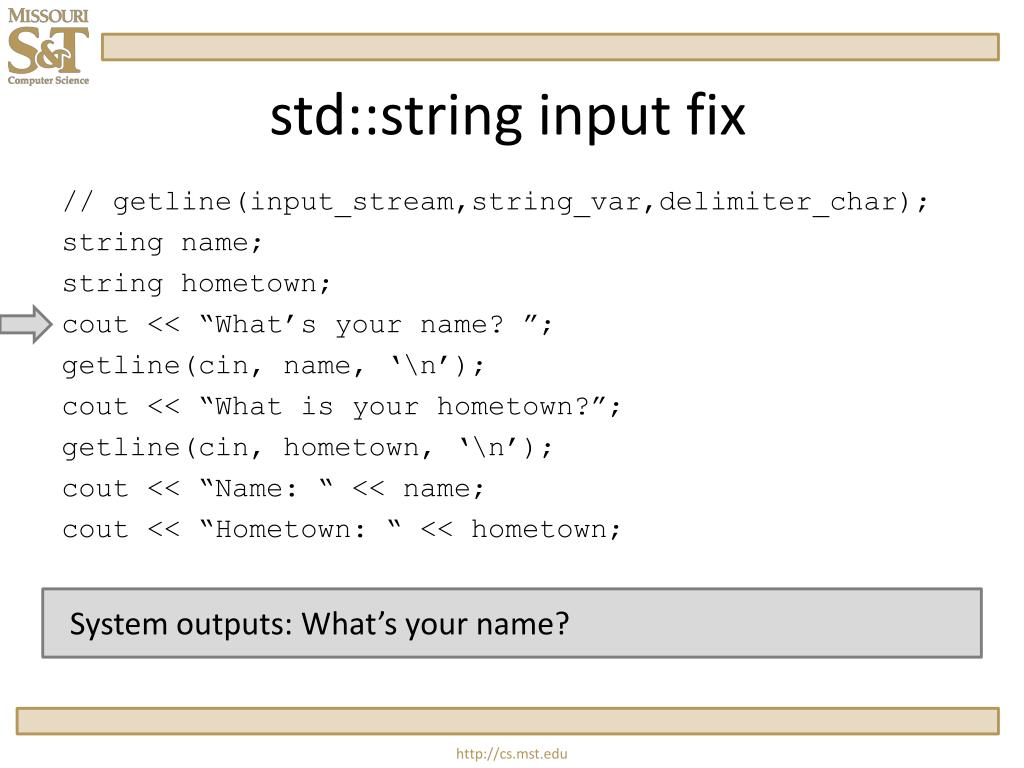 MISSOURI
S&T
Computer Science

std::string input fix

// getline(input_stream,string_var,delimiter_char);
string name;
string hometown;
cout << “What’s your name? ”;
getline(cin, name, ‘\n’);
cout << “What is your hometown?”;
getline(cin, hometown, ‘\n’);
cout << “Name: “ << name;
cout << “Hometown: “ << hometown;

System outputs: What’s your name?

http://cs.mst.edu